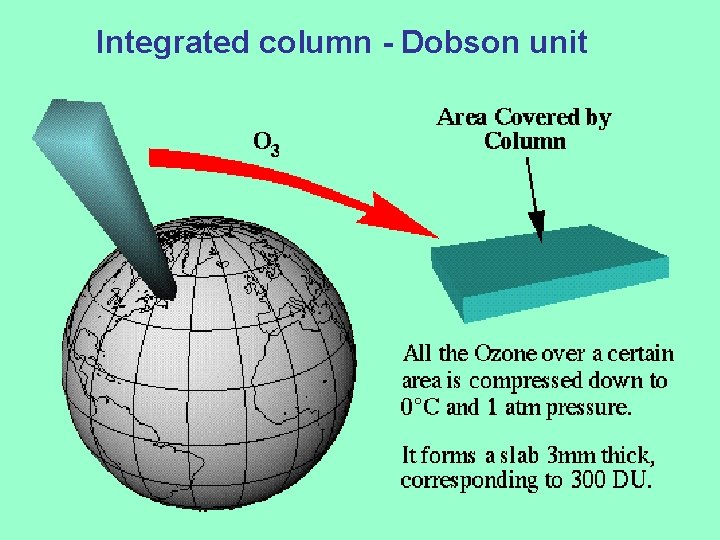 Integrated column - Dobson unit

$O_3$

Area Covered by Column

All the Ozone over a certain area is compressed down to 0°C and 1 atm pressure.

It forms a slab 3mm thick, corresponding to 300 DU.